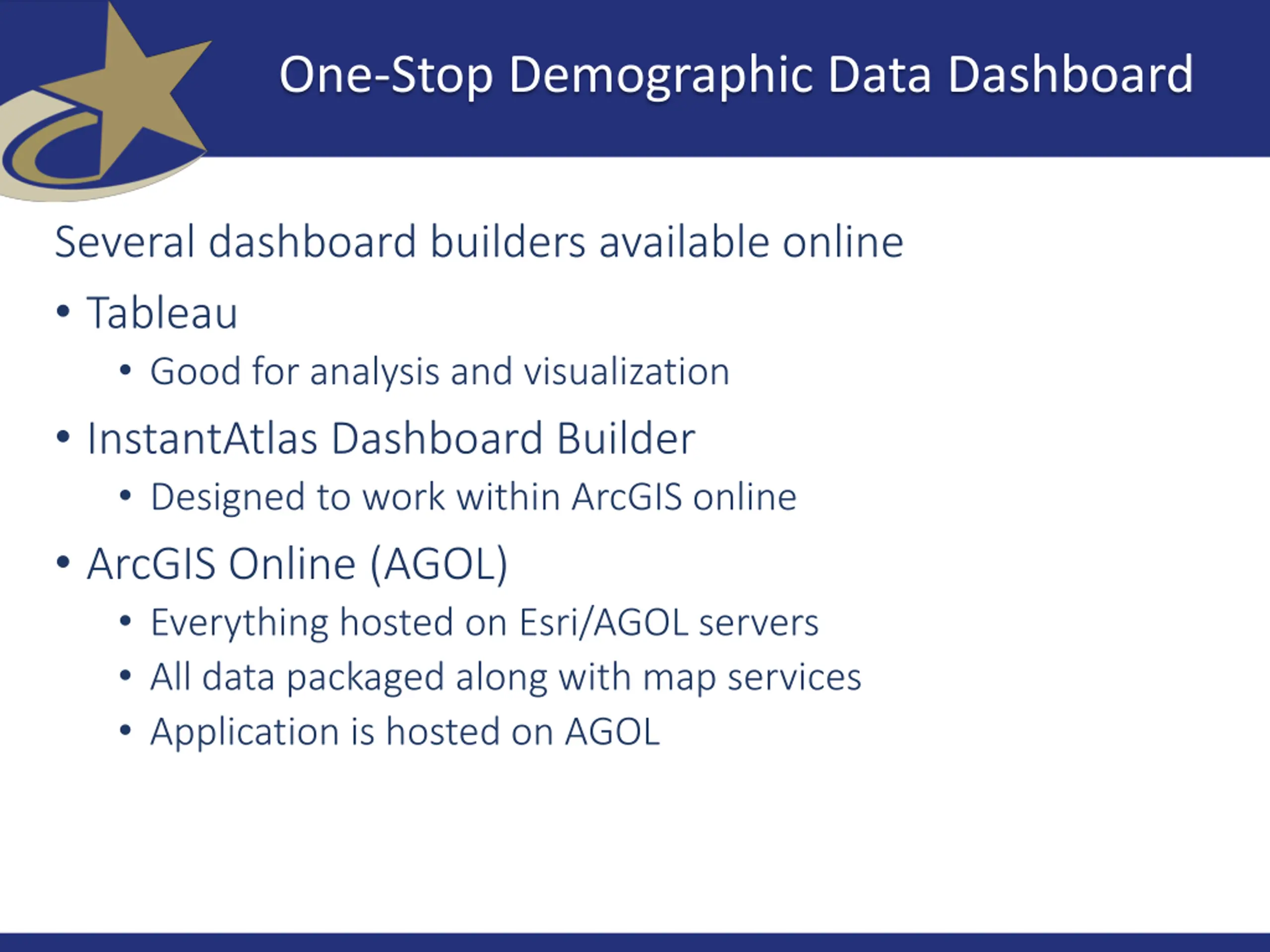 One-Stop Demographic Data Dashboard

Several dashboard builders available online

• Tableau
  • Good for analysis and visualization
• InstantAtlas Dashboard Builder
  • Designed to work within ArcGIS online
• ArcGIS Online (AGOL)
  • Everything hosted on Esri/AGOL servers
  • All data packaged along with map services
  • Application is hosted on AGOL